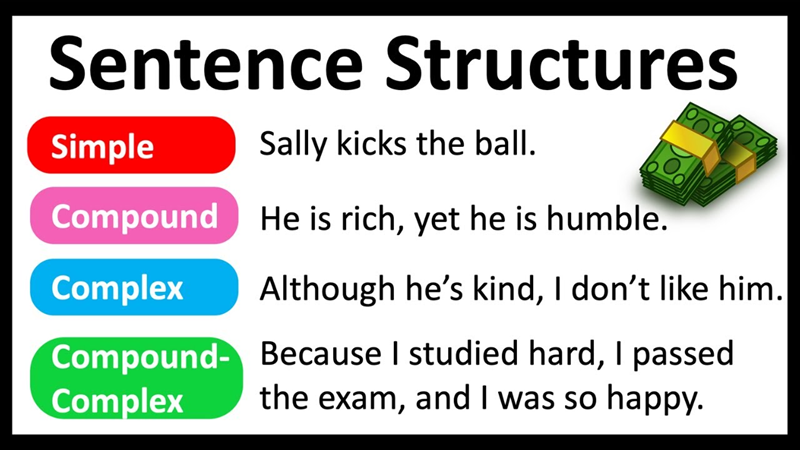 Sentence Structures

Simple
Sally kicks the ball.

Compound
He is rich, yet he is humble.

Complex
Although he's kind, I don't like him.

Compound-Complex
Because I studied hard, I passed the exam, and I was so happy.